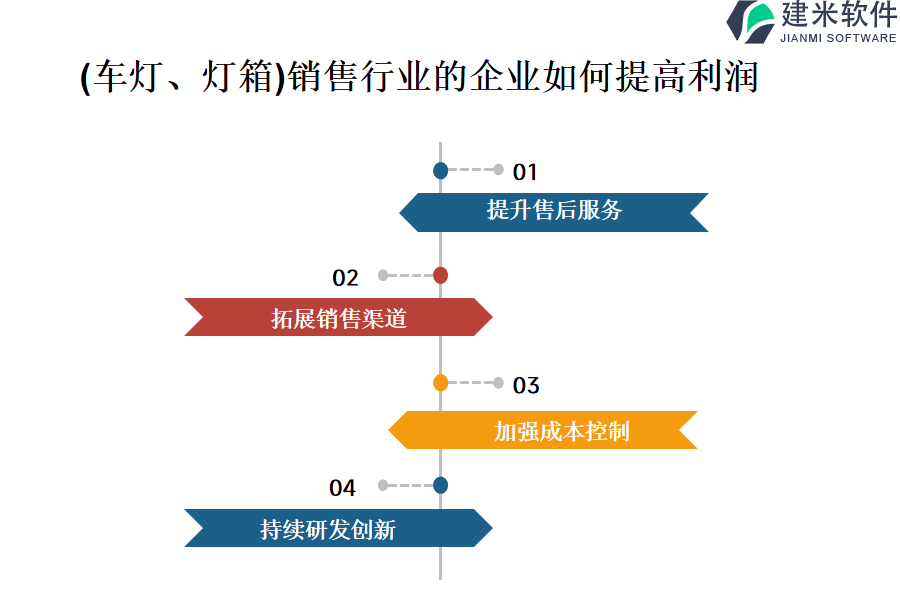 建米软件
JIANMI SOFTWARE

(车灯、灯箱)销售行业的企业如何提高利润

01
提升售后服务

02
拓展销售渠道

03
加强成本控制

04
持续研发创新